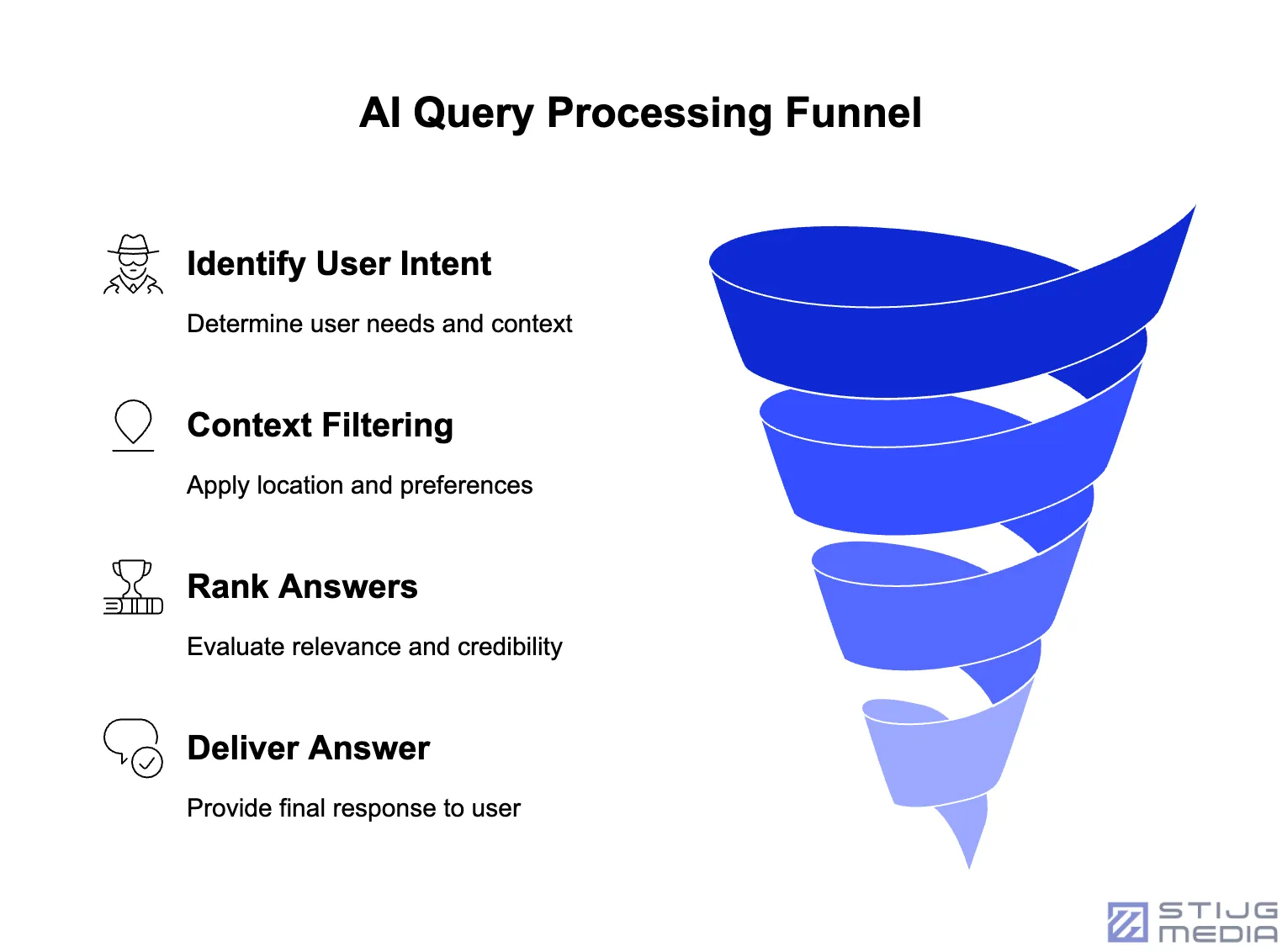 AI Query Processing Funnel

Identify User Intent

Determine user needs and context

Context Filtering

Apply location and preferences

Rank Answers

Evaluate relevance and credibility

Deliver Answer

Provide final response to user

STIJG MEDIA